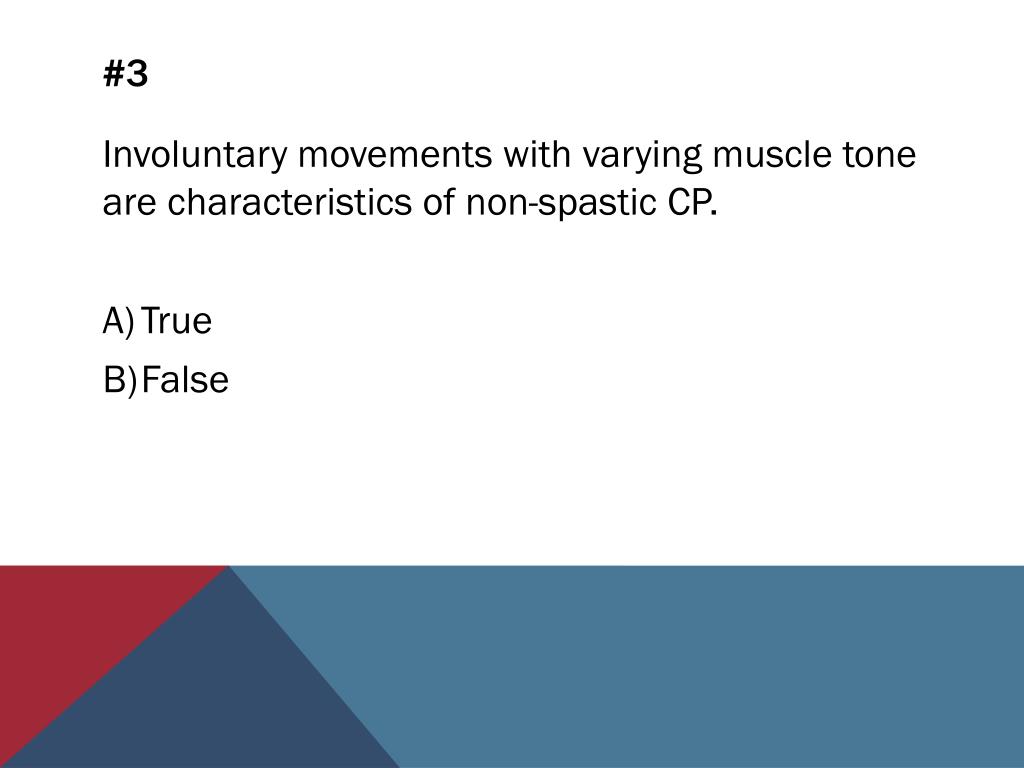 #3

Involuntary movements with varying muscle tone are characteristics of non-spastic CP.

A) True
B) False